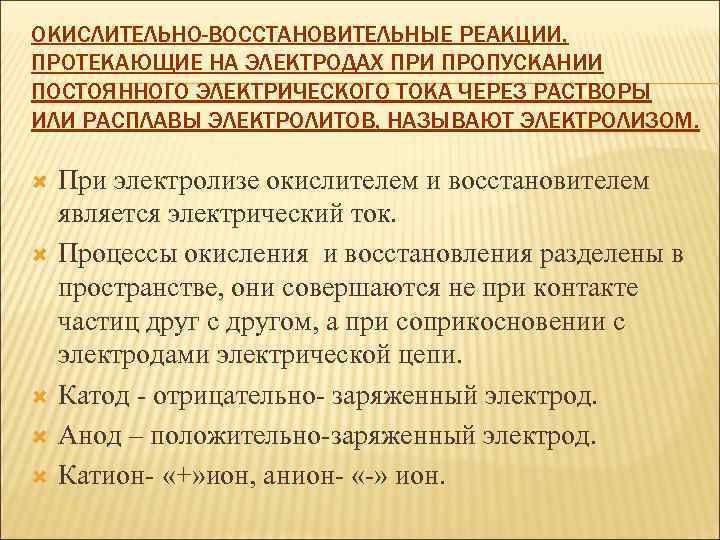 ОКИСЛИТЕЛЬНО-ВОССТАНОВИТЕЛЬНЫЕ РЕАКЦИИ, ПРОТЕКАЮЩИЕ НА ЭЛЕКТРОДАХ ПРИ ПРОПУСКАНИИ ПОСТОЯННОГО ЭЛЕКТРИЧЕСКОГО ТОКА ЧЕРЕЗ РАСТВОРЫ ИЛИ РАСПЛАВЫ ЭЛЕКТРОЛИТОВ, НАЗЫВАЮТ ЭЛЕКТРОЛИЗОМ.

При электролизе окислителем и восстановителем является электрический ток.

Процессы окисления и восстановления разделены в пространстве, они совершаются не при контакте частиц друг с другом, а при соприкосновении с электродами электрической цепи.

Катод - отрицательно- заряженный электрод.

Анод – положительно-заряженный электрод.

Катион- «+»ион, анион- «-» ион.